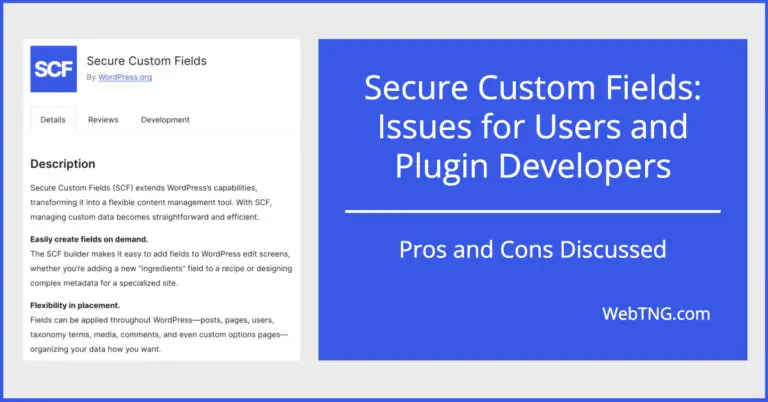 SCF

Secure Custom Fields

By WordPress.org

Details Reviews Development

Description

Secure Custom Fields (SCF) extends WordPress's capabilities, transforming it into a flexible content management tool. With SCF, managing custom data becomes straightforward and efficient.

Easily create fields on demand.
The SCF builder makes it easy to add fields to WordPress edit screens, whether you're adding a new "ingredients" field to a recipe or designing complex metadata for a specialized site.

Flexibility in placement.
Fields can be applied throughout WordPress—posts, pages, users, taxonomy terms, media, comments, and even custom options pages—organizing your data how you want.

Secure Custom Fields: Issues for Users and Plugin Developers

Pros and Cons Discussed

WebTNG.com